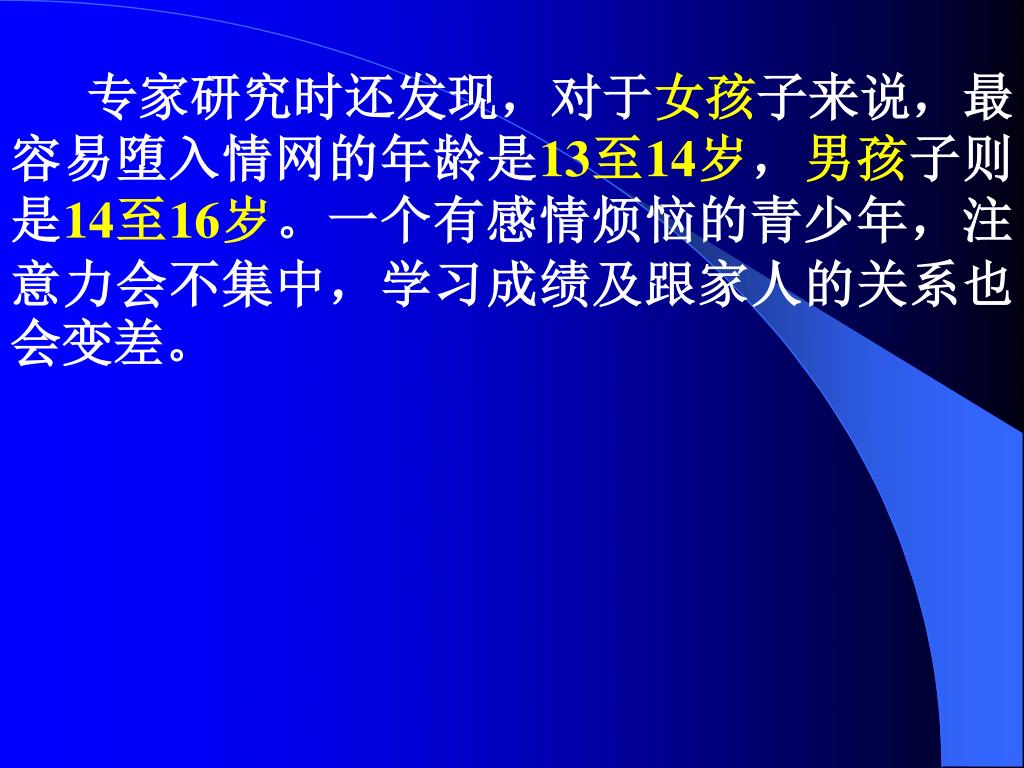 专家研究时还发现，对于女孩子来说，最容易堕入情网的年龄是13至14岁，男孩子则是14至16岁。一个有感情烦恼的青少年，注意力会不集中，学习成绩及跟家人的关系也会变差。